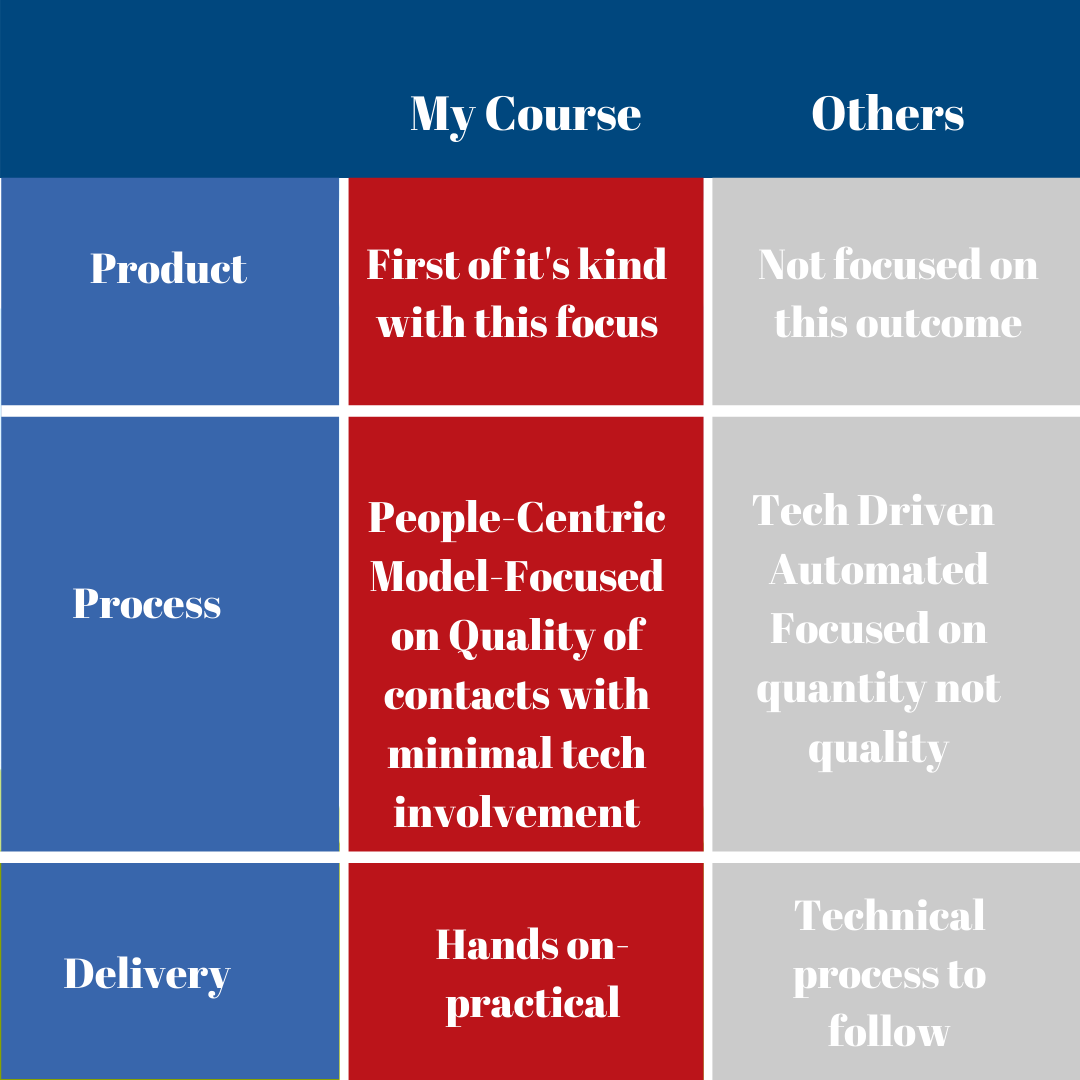 |  | My Course | Others |
|---|---|---|
| Product | First of it's kind with this focus | Not focused on this outcome |
| Process | People-Centric Model-Focused on Quality of contacts with minimal tech involvement | Tech Driven Automated Focused on quantity not quality |
| Delivery | Hands on-practical | Technical process to follow |